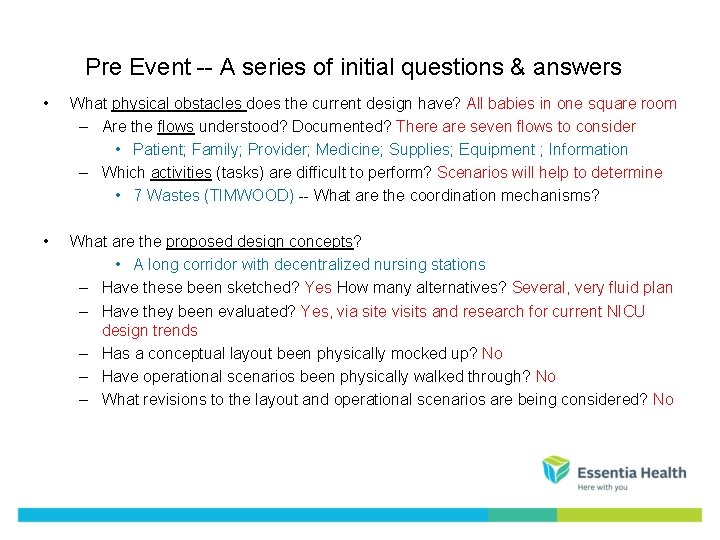 Pre Event -- A series of initial questions & answers

• What physical obstacles does the current design have? All babies in one square room
– Are the flows understood? Documented? There are seven flows to consider
• Patient; Family; Provider; Medicine; Supplies; Equipment ; Information
– Which activities (tasks) are difficult to perform? Scenarios will help to determine
• 7 Wastes (TIMWOOD) -- What are the coordination mechanisms?

• What are the proposed design concepts?
• A long corridor with decentralized nursing stations
– Have these been sketched? Yes How many alternatives? Several, very fluid plan
– Have they been evaluated? Yes, via site visits and research for current NICU design trends
– Has a conceptual layout been physically mocked up? No
– Have operational scenarios been physically walked through? No
– What revisions to the layout and operational scenarios are being considered? No

Essentia Health
Here with you